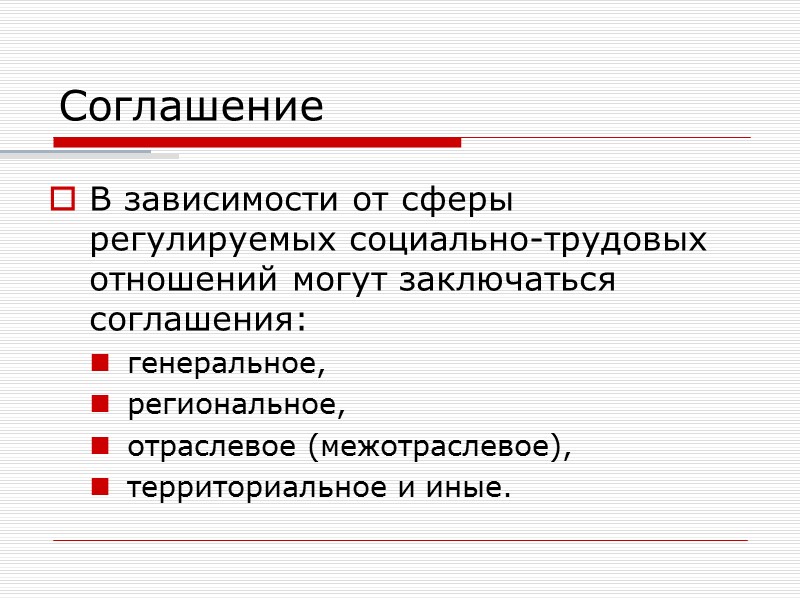 Соглашение

В зависимости от сферы регулируемых социально-трудовых отношений могут заключаться соглашения:

генеральное,
региональное,
отраслевое (межотраслевое),
территориальное и иные.